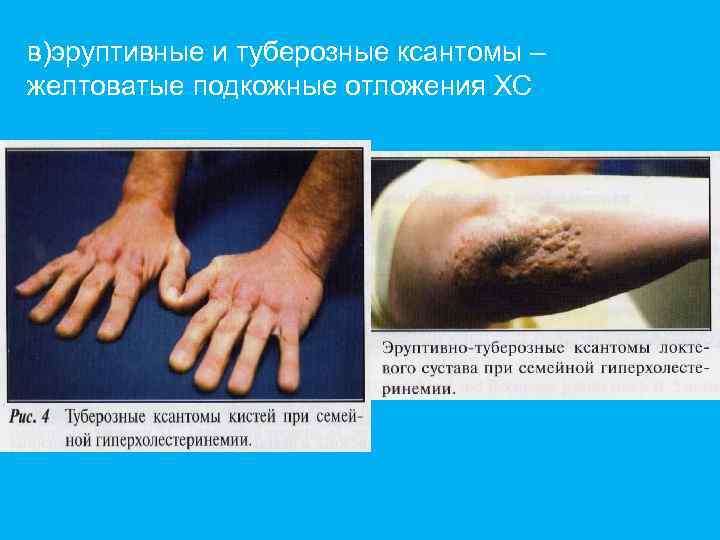 в)эруптивные и туберозные ксантомы – желтоватые подкожные отложения ХС

Рис. 4 Туберозные ксантомы кистей при семейной гиперхолестеринемии.

Эруптивно-туберозные ксантомы локтевого сустава при семейной гиперхолестеринемии.